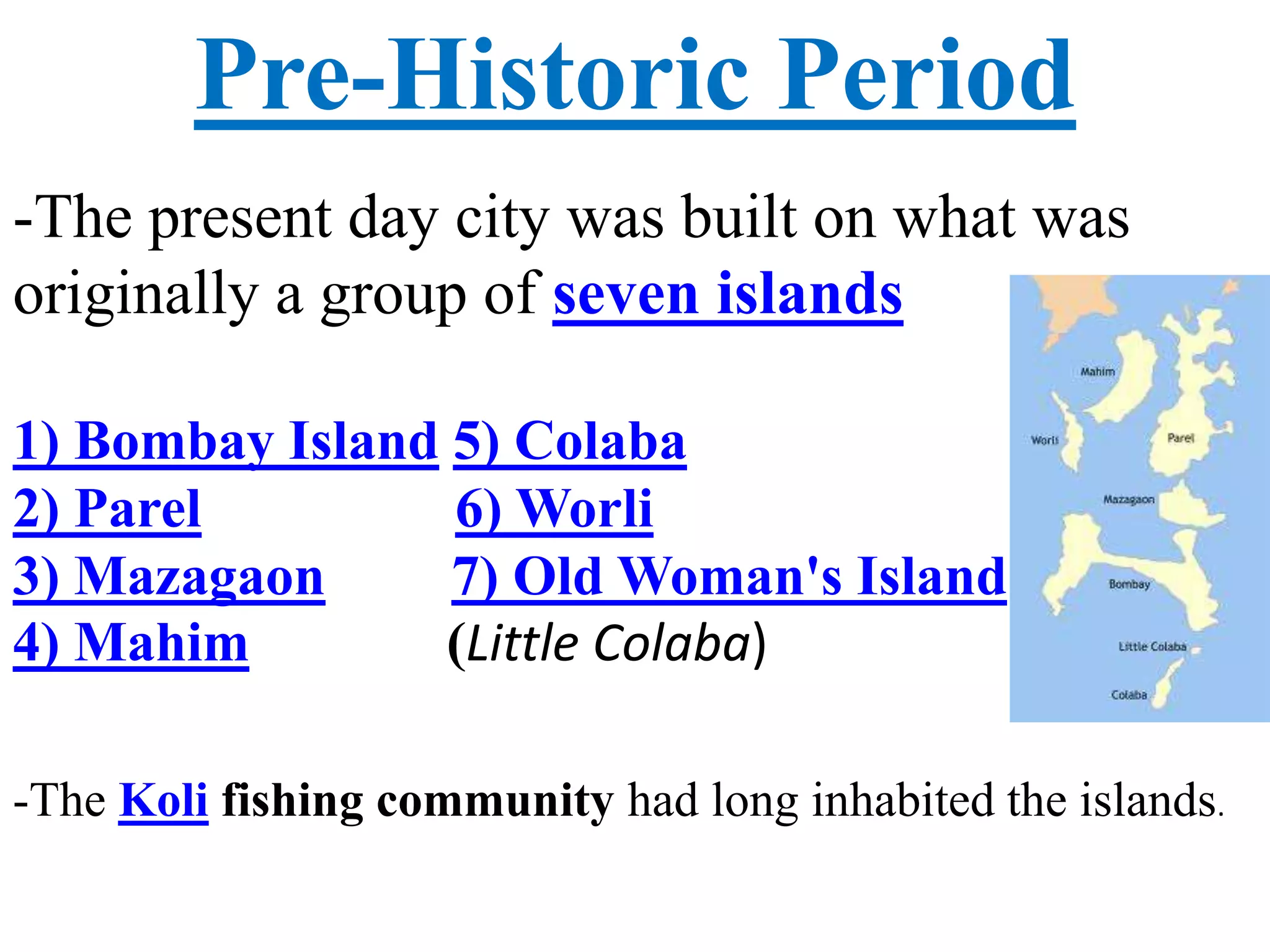 Pre-Historic Period

-The present day city was built on what was originally a group of seven islands

1) Bombay Island
2) Parel
3) Mazagaon
4) Mahim

5) Colaba
6) Worli
7) Old Woman's Island (Little Colaba)

Mahim
Worli
Parel
Mazagaon
Bombay
Little Colaba
Colaba

-The Koli fishing community had long inhabited the islands.